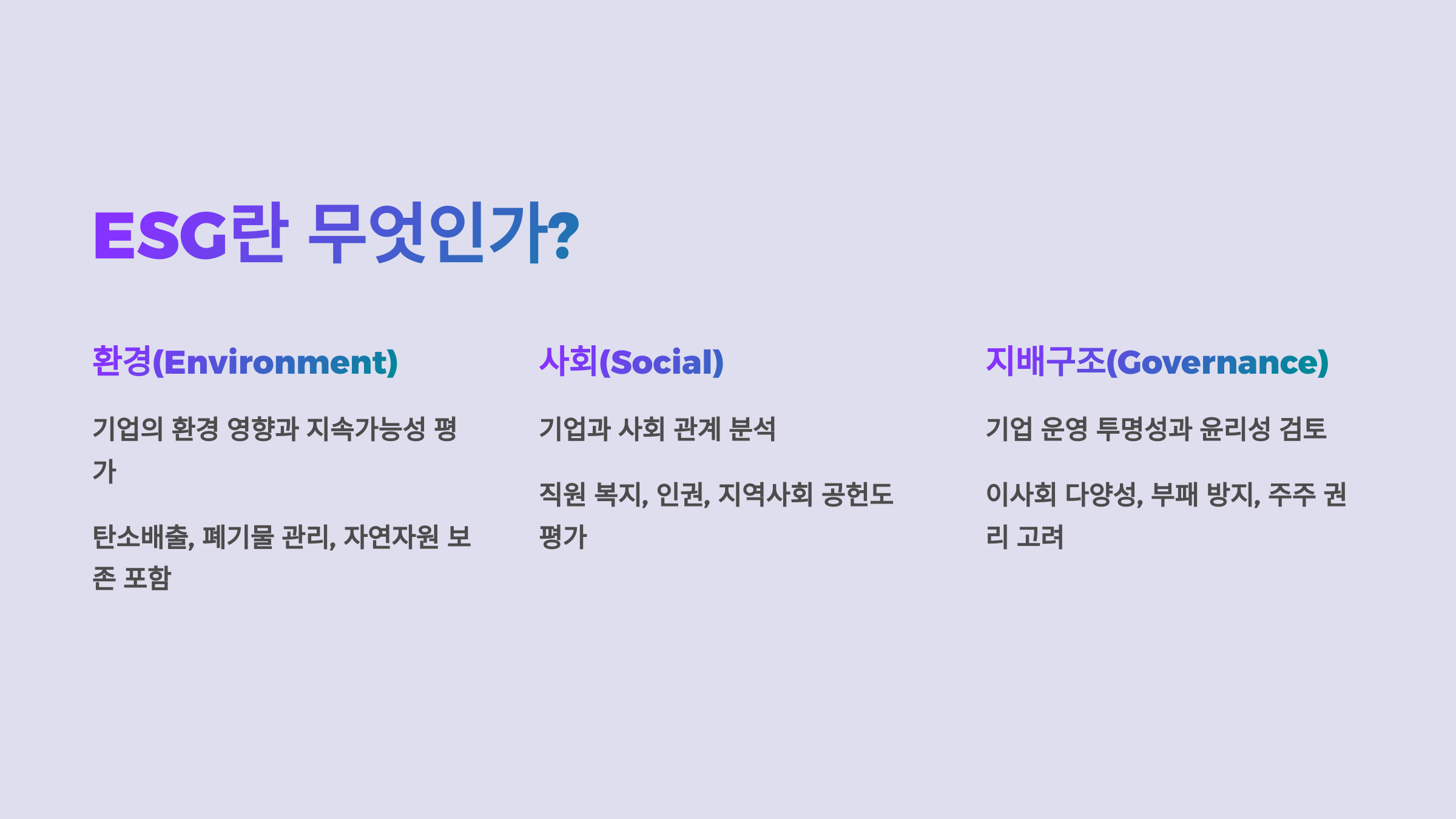 ESG란 무엇인가?

환경(Environment)

기업의 환경 영향과 지속가능성 평가

탄소배출, 폐기물 관리, 자연자원 보존 포함

사회(Social)

기업과 사회 관계 분석

직원 복지, 인권, 지역사회 공헌도 평가

지배구조(Governance)

기업 운영 투명성과 윤리성 검토

이사회 다양성, 부패 방지, 주주 권리 고려